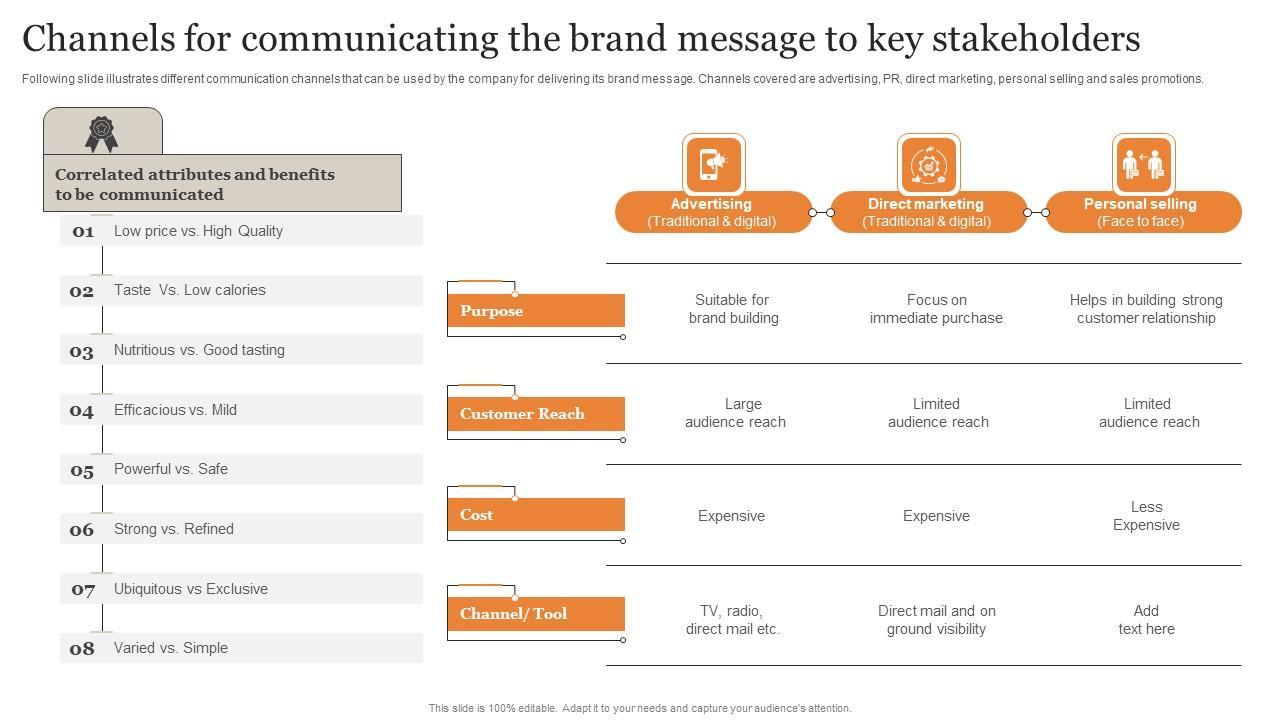 Channels for communicating the brand message to key stakeholders

Following slide illustrates different communication channels that can be used by the company for delivering its brand message. Channels covered are advertising, PR, direct marketing, personal selling and sales promotions.

Correlated attributes and benefits to be communicated

01 Low price vs. High Quality

02 Taste Vs. Low calories

03 Nutritious vs. Good tasting

04 Efficacious vs. Mild

05 Powerful vs. Safe

06 Strong vs. Refined

07 Ubiquitous vs Exclusive

08 Varied vs. Simple

| | Advertising (Traditional & digital) | Direct marketing (Traditional & digital) | Personal selling (Face to face) |
|---|---|---|---|
| Purpose | Suitable for brand building | Focus on immediate purchase | Helps in building strong customer relationship |
| Customer Reach | Large audience reach | Limited audience reach | Limited audience reach |
| Cost | Expensive | Expensive | Less Expensive |
| Channel/ Tool | TV, radio, direct mail etc. | Direct mail and on ground visibility | Add text here |

This slide is 100% editable. Adapt it to your needs and capture your audience's attention.